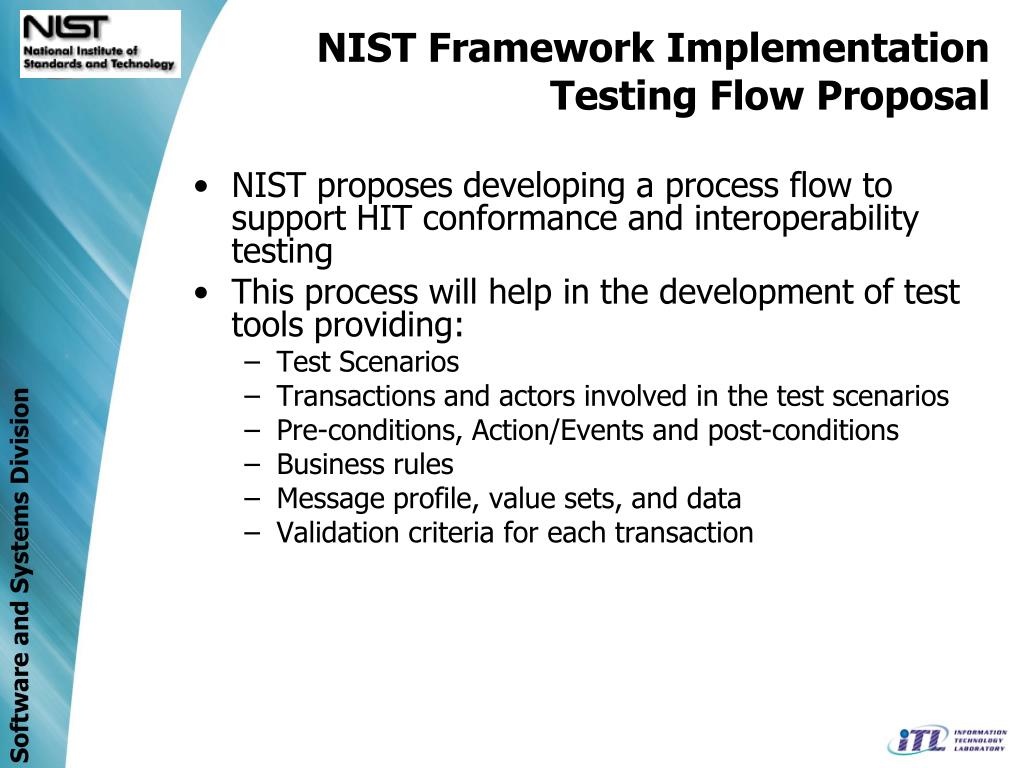 NIST
National Institute of Standards and Technology

NIST Framework Implementation Testing Flow Proposal

• NIST proposes developing a process flow to support HIT conformance and interoperability testing
• This process will help in the development of test tools providing:
– Test Scenarios
– Transactions and actors involved in the test scenarios
– Pre-conditions, Action/Events and post-conditions
– Business rules
– Message profile, value sets, and data
– Validation criteria for each transaction

Software and Systems Division

ITL INFORMATION TECHNOLOGY LABORATORY